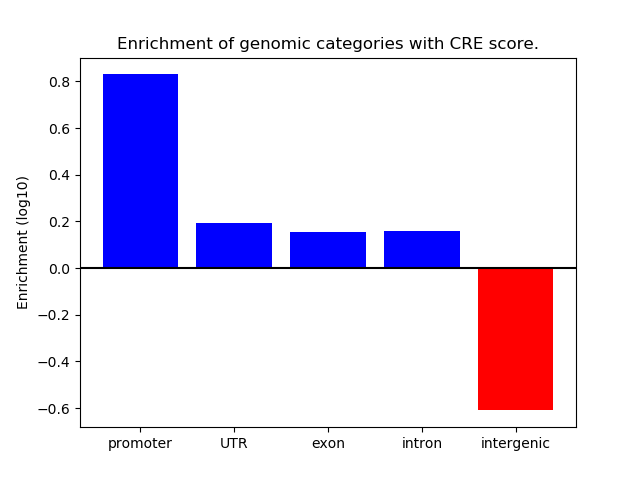 Enrichment of genomic categories with CRE score.

Enrichment (log10)

0.8
0.6
0.4
0.2
0.0
−0.2
−0.4
−0.6

promoter
UTR
exon
intron
intergenic